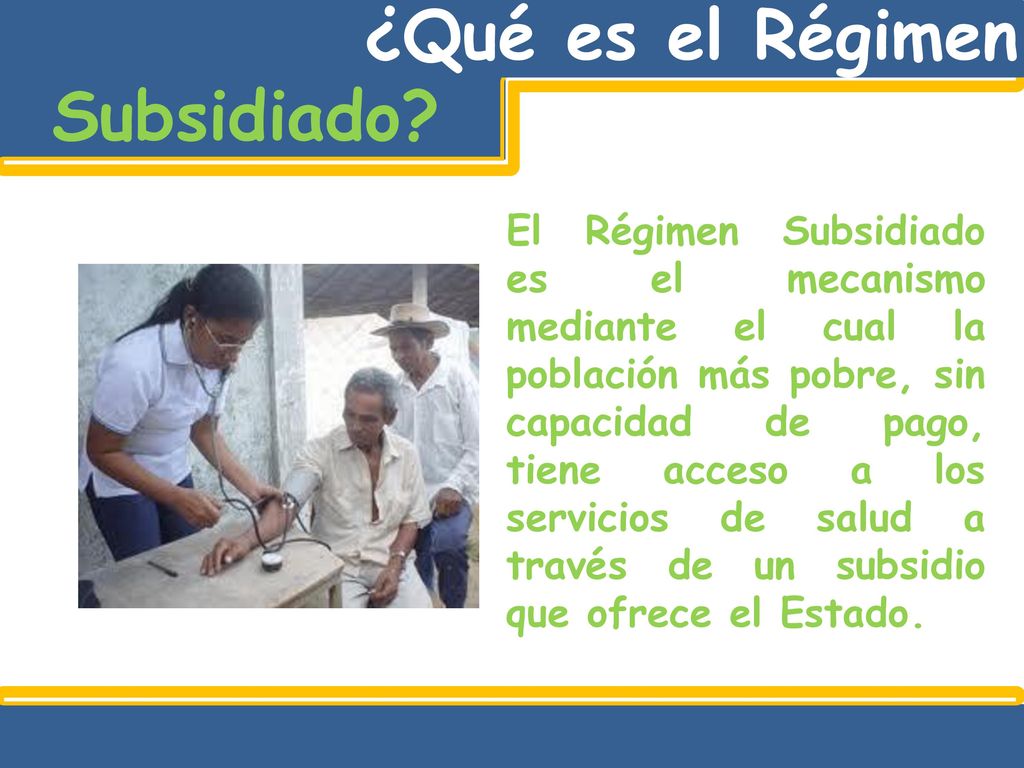 ¿Qué es el Régimen Subsidiado?

El Régimen Subsidiado es el mecanismo mediante el cual la población más pobre, sin capacidad de pago, tiene acceso a los servicios de salud a través de un subsidio que ofrece el Estado.